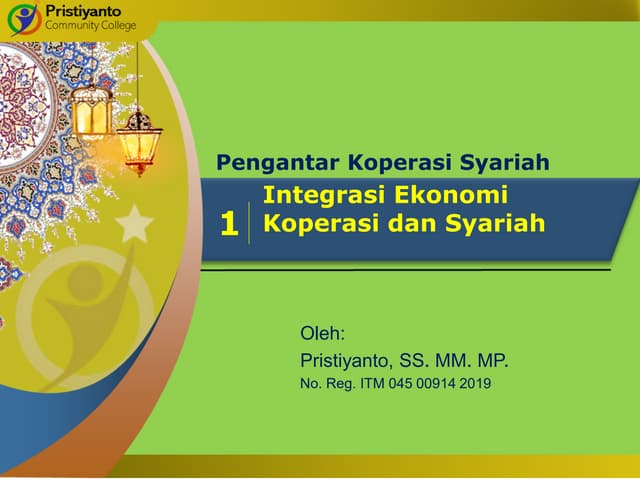 Pristiyanto
Community College

Pengantar Koperasi Syariah

1 Integrasi Ekonomi Koperasi dan Syariah

Oleh:
Pristiyanto, SS. MM. MP.
No. Reg. ITM 045 00914 2019